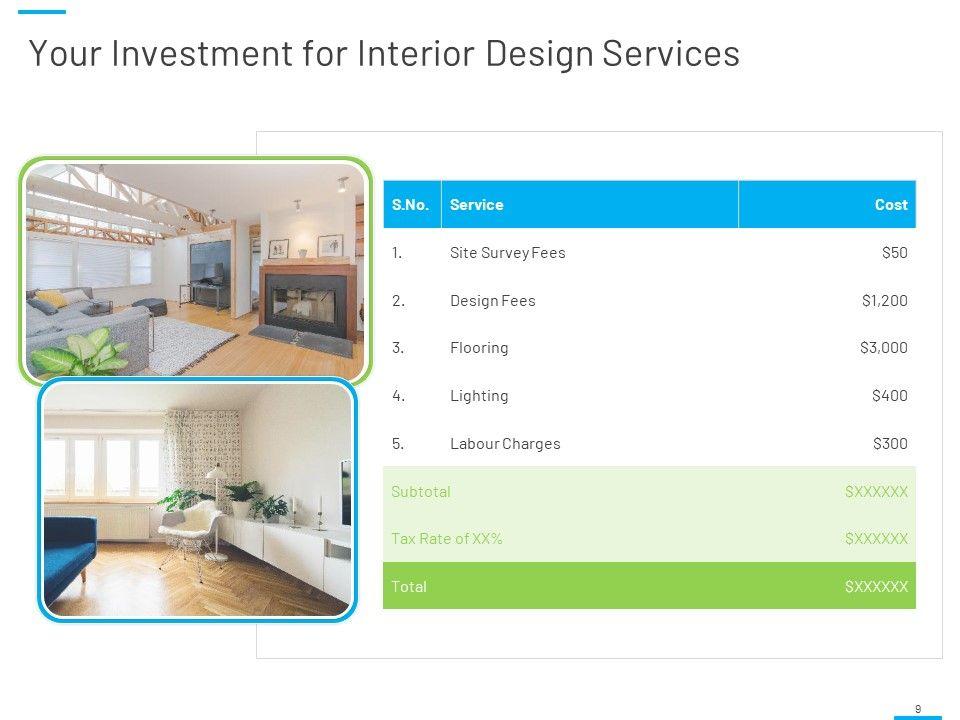 Your Investment for Interior Design Services

| S.No. | Service | Cost |
|---|---|---|
| 1. | Site Survey Fees | \$50 |
| 2. | Design Fees | \$1,200 |
| 3. | Flooring | \$3,000 |
| 4. | Lighting | \$400 |
| 5. | Labour Charges | \$300 |
| Subtotal | | \$XXXXXX |
| Tax Rate of XX% | | \$XXXXXX |
| Total | | \$XXXXXX |

9